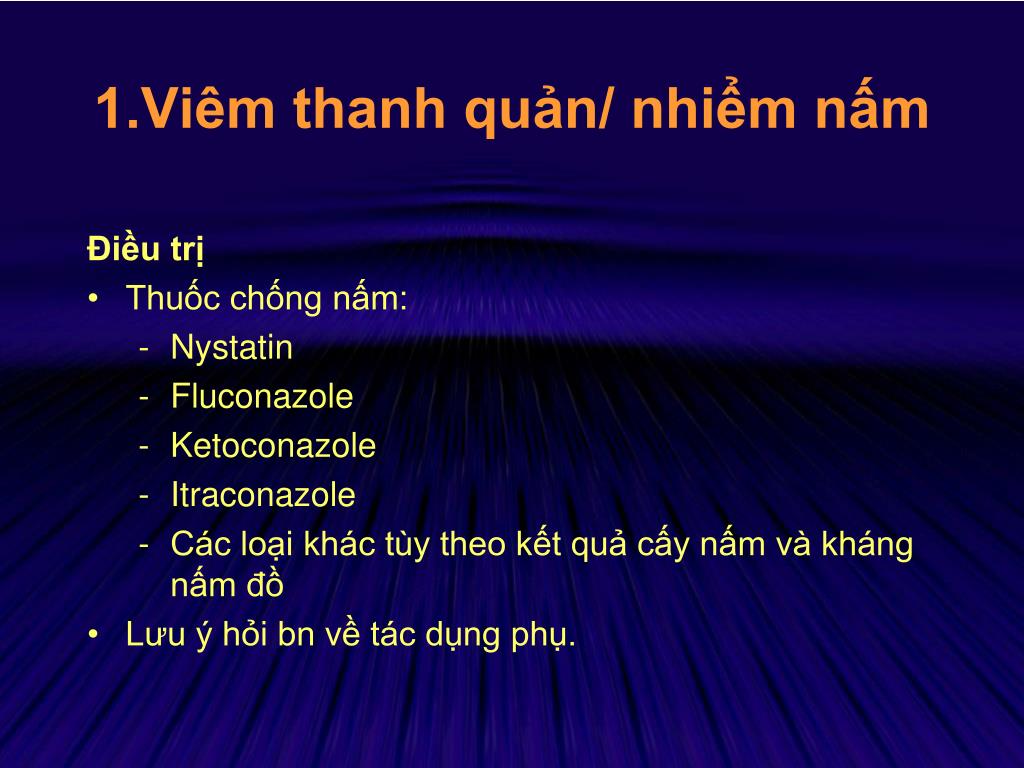 1.Viêm thanh quản/ nhiễm nấm

Điều trị
• Thuốc chống nấm:
- Nystatin
- Fluconazole
- Ketoconazole
- Itraconazole
- Các loại khác tùy theo kết quả cấy nấm và kháng nấm đồ
• Lưu ý hỏi bn về tác dụng phụ.